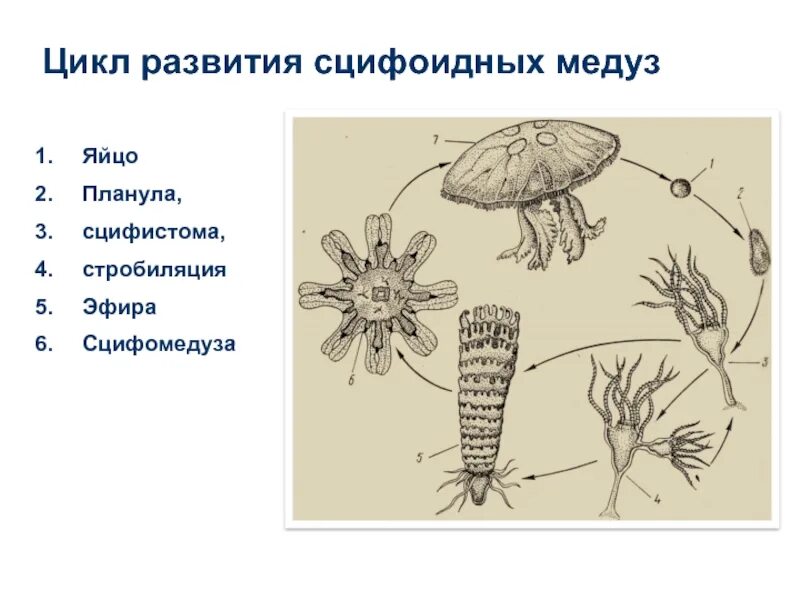 Цикл развития сцифоидных медуз

1. Яйцо
2. Планула,
3. сцифистома,
4. стробиляция
5. Эфира
6. Сцифомедуза

7
1
2
3
4
5
6